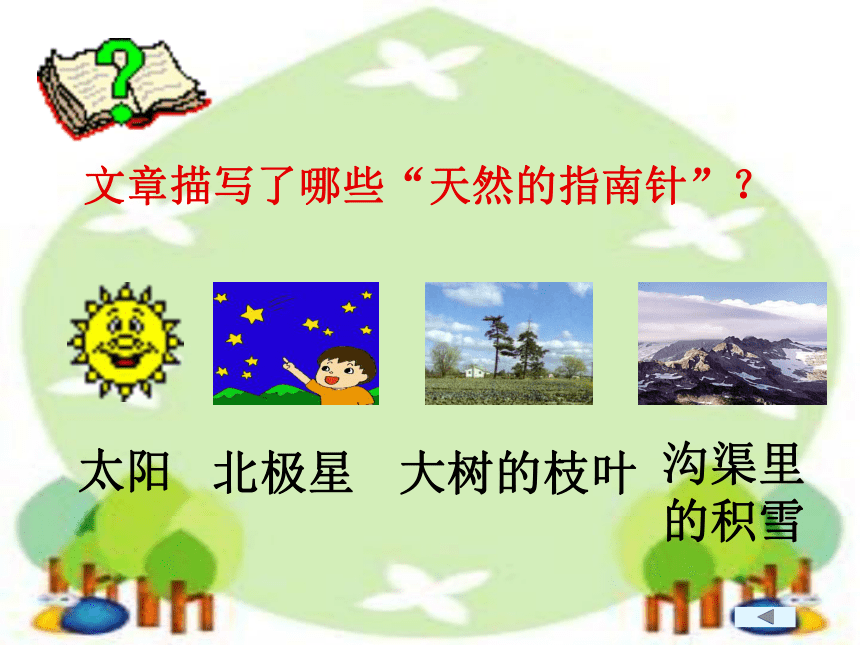 文章描写了哪些“天然的指南针”？

太阳　北极星　大树的枝叶　沟渠里的积雪